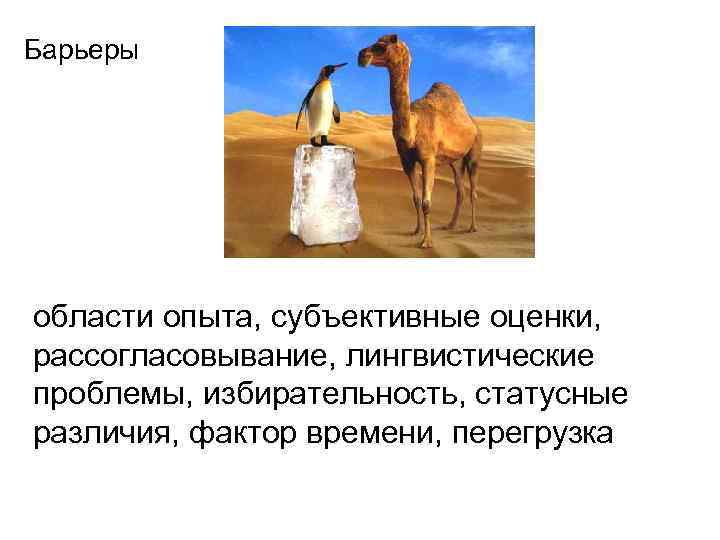 Барьеры

области опыта, субъективные оценки, рассогласовывание, лингвистические проблемы, избирательность, статусные различия, фактор времени, перегрузка